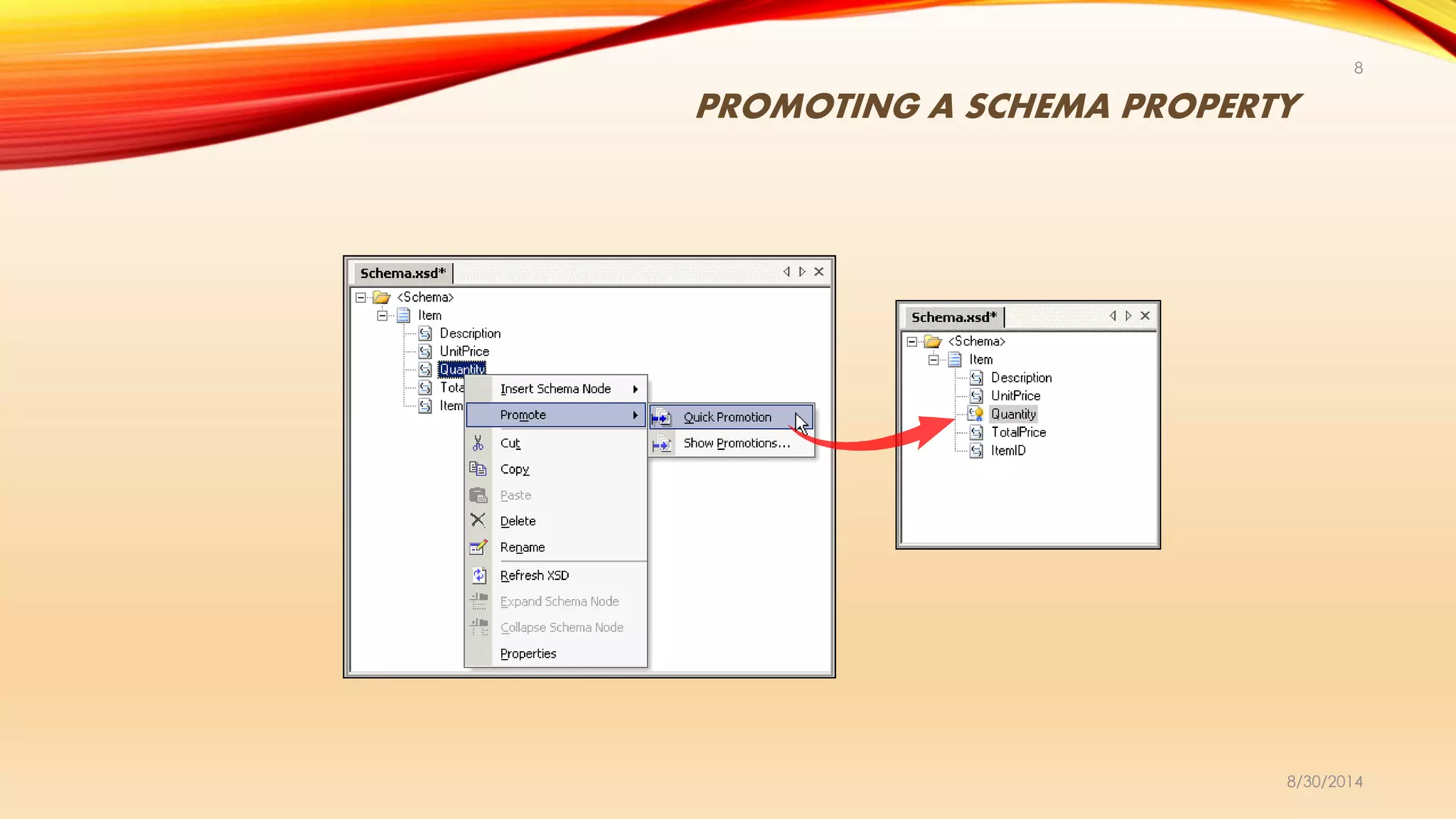 8

PROMOTING A SCHEMA PROPERTY

Schema.xsd*

<Schema>
Item
Description
UnitPrice
Quantity
Tota
Item

Insert Schema Node
Promote
Cut
Copy
Paste
Delete
Rename
Refresh XSD
Expand Schema Node
Collapse Schema Node
Properties

Quick Promotion
Show Promotions...

Schema.xsd*

<Schema>
Item
Description
UnitPrice
Quantity
TotalPrice
ItemID

8/30/2014